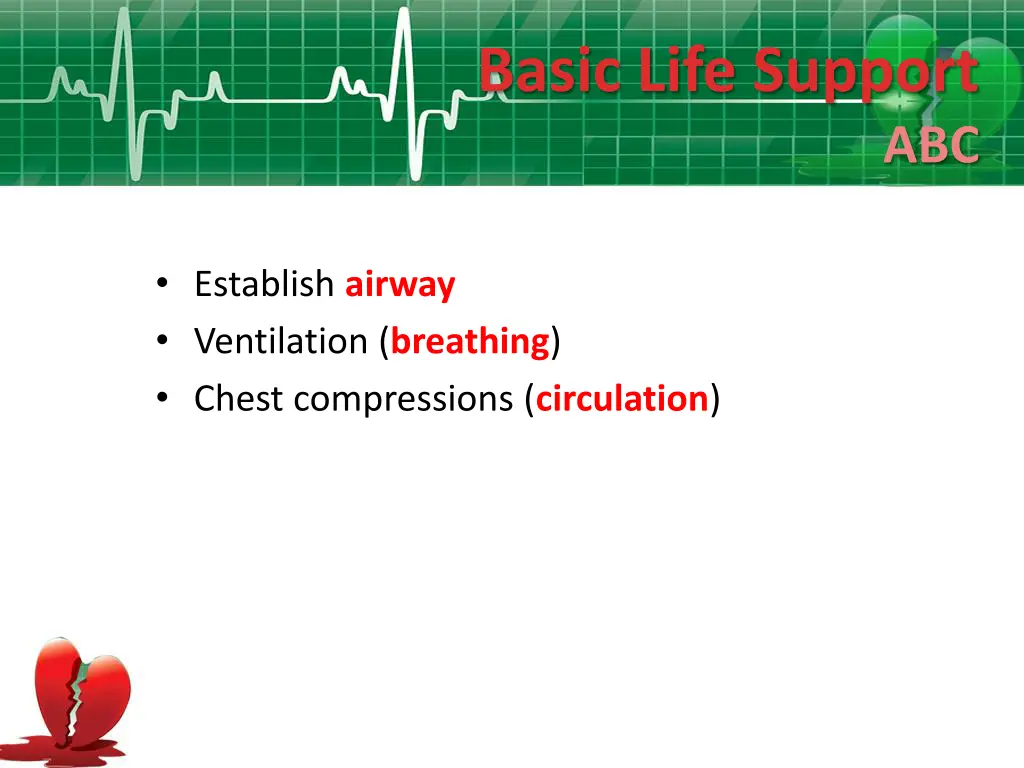 Basic Life Support
ABC

• Establish airway
• Ventilation (breathing)
• Chest compressions (circulation)